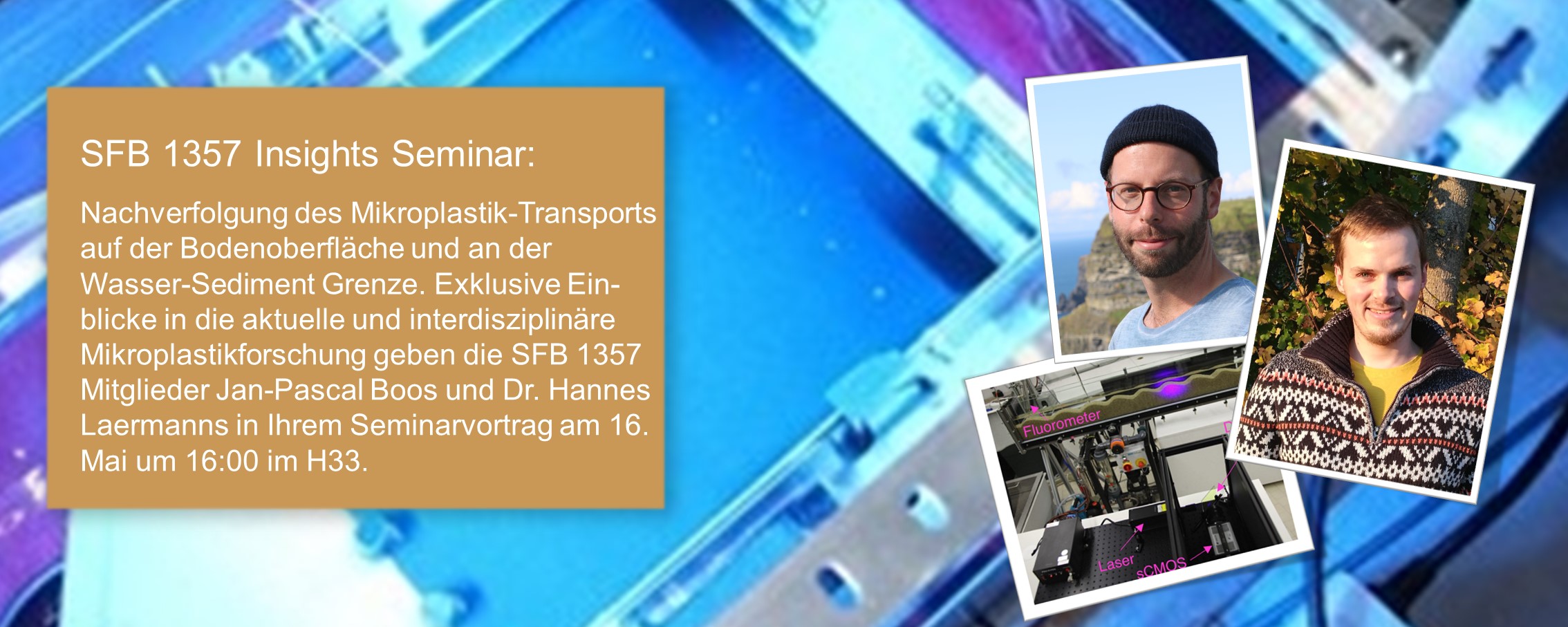 SFB 1357 Insights Seminar:

Nachverfolgung des Mikroplastik-Transports auf der Bodenoberfläche und an der Wasser-Sediment Grenze. Exklusive Einblicke in die aktuelle und interdisziplinäre Mikroplastikforschung geben die SFB 1357 Mitglieder Jan-Pascal Boos und Dr. Hannes Laermanns in Ihrem Seminarvortrag am 16. Mai um 16:00 im H33.

Fluorometer
D
Laser
sCMOS